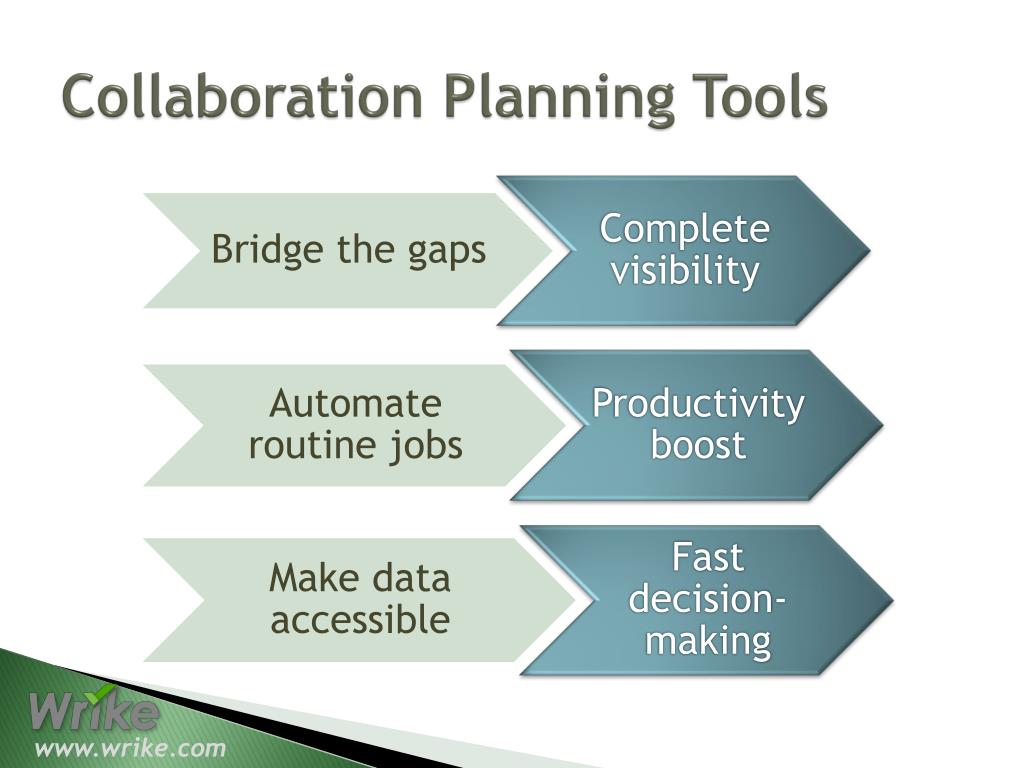 Collaboration Planning Tools

Bridge the gaps

Complete visibility

Automate routine jobs

Productivity boost

Make data accessible

Fast decision-making

Wrike
www.wrike.com